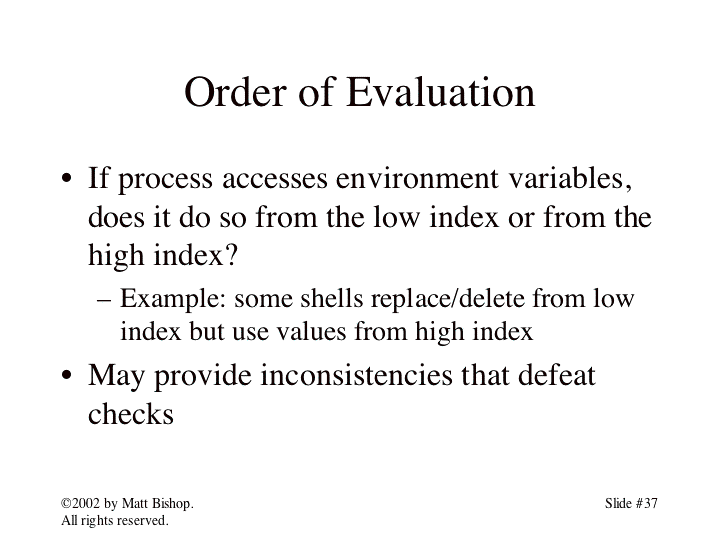 Order of Evaluation

• If process accesses environment variables, does it do so from the low index or from the high index?

– Example: some shells replace/delete from low index but use values from high index

• May provide inconsistencies that defeat checks

©2002 by Matt Bishop.
All rights reserved.

Slide #37